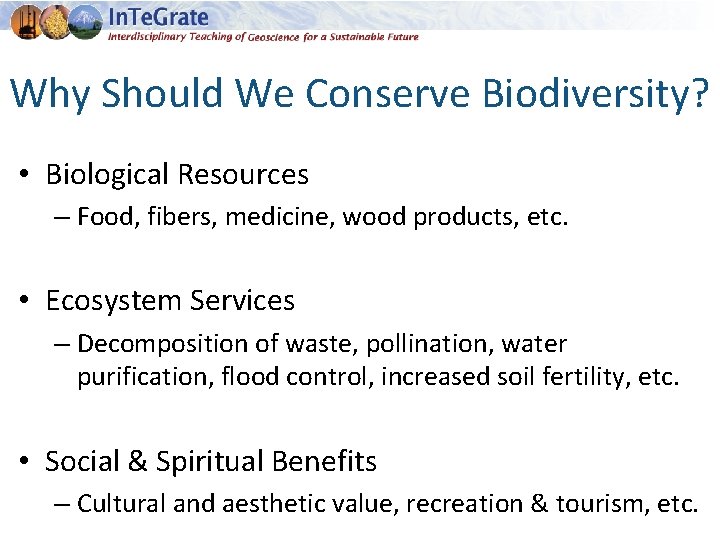 InTeGrate
Interdisciplinary Teaching of Geoscience for a Sustainable Future

Why Should We Conserve Biodiversity?

• Biological Resources
– Food, fibers, medicine, wood products, etc.

• Ecosystem Services
– Decomposition of waste, pollination, water purification, flood control, increased soil fertility, etc.

• Social & Spiritual Benefits
– Cultural and aesthetic value, recreation & tourism, etc.